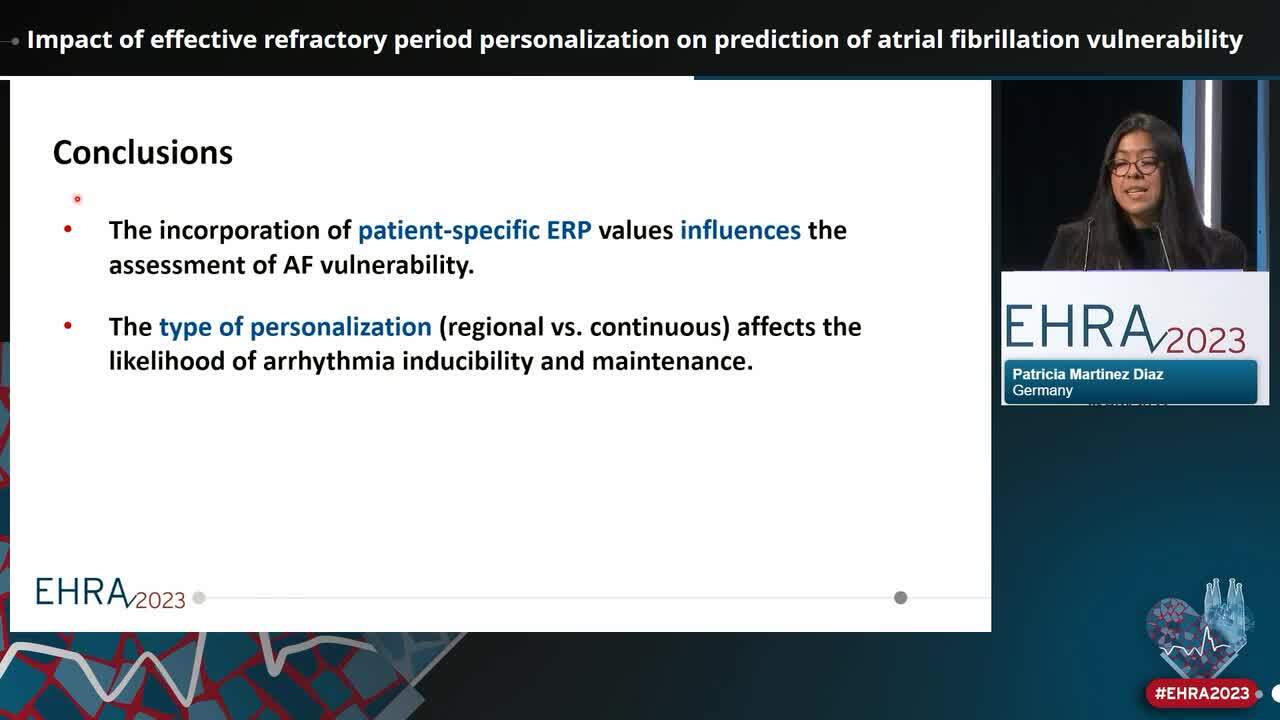 Impact of effective refractory period personalization on prediction of atrial fibrillation vulnerability

Conclusions

• The incorporation of patient-specific ERP values influences the assessment of AF vulnerability.

• The type of personalization (regional vs. continuous) affects the likelihood of arrhythmia inducibility and maintenance.

EHRA 2023

EHRA 2023

Patricia Martinez Diaz
Germany

#EHRA2023